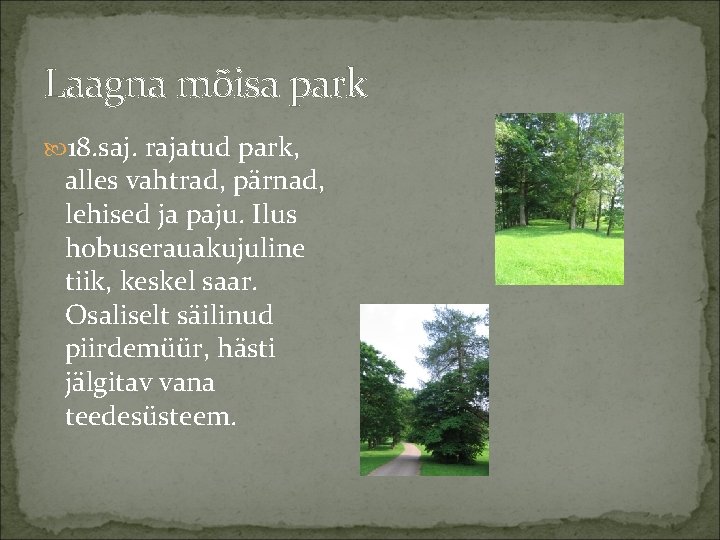 Laagna mõisa park

18.saj. rajatud park, alles vahtrad, pärnad, lehised ja paju. Ilus hobuserauakujuline tiik, keskel saar. Osaliselt säilinud piirdemüür, hästi jälgitav vana teedesüsteem.